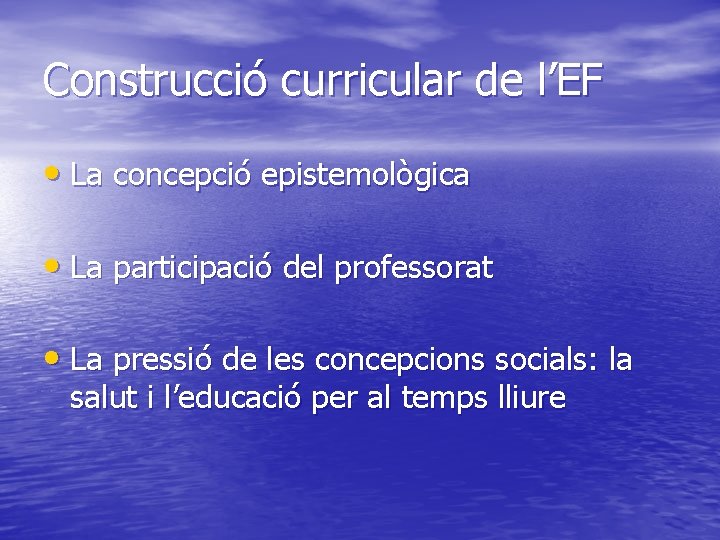 Construcció curricular de l’EF

• La concepció epistemològica

• La participació del professorat

• La pressió de les concepcions socials: la salut i l’educació per al temps lliure